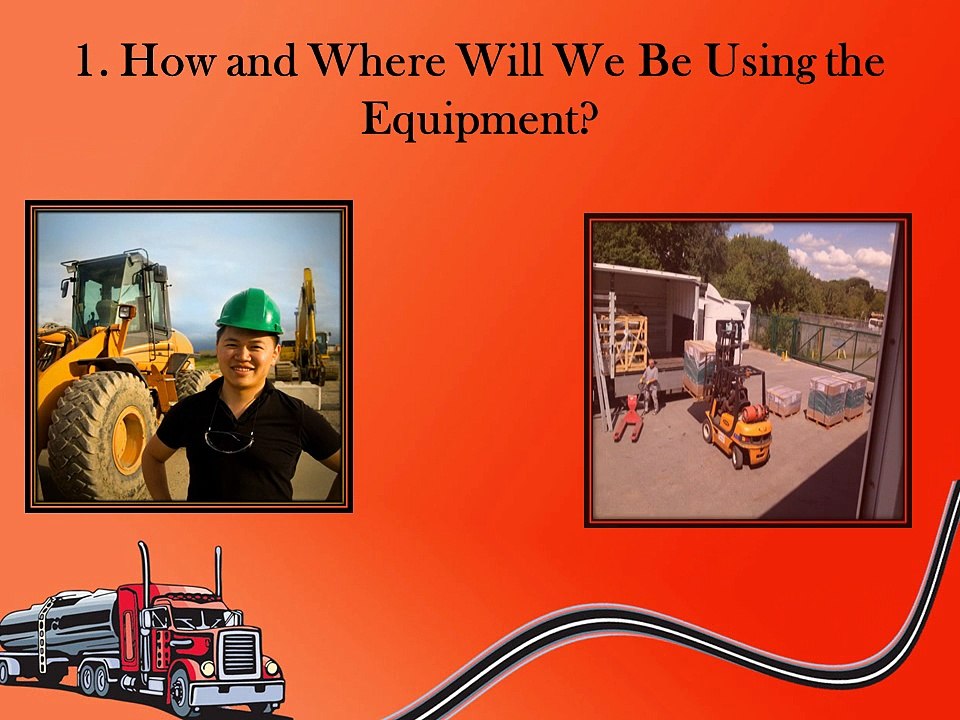 1. How and Where Will We Be Using the Equipment?